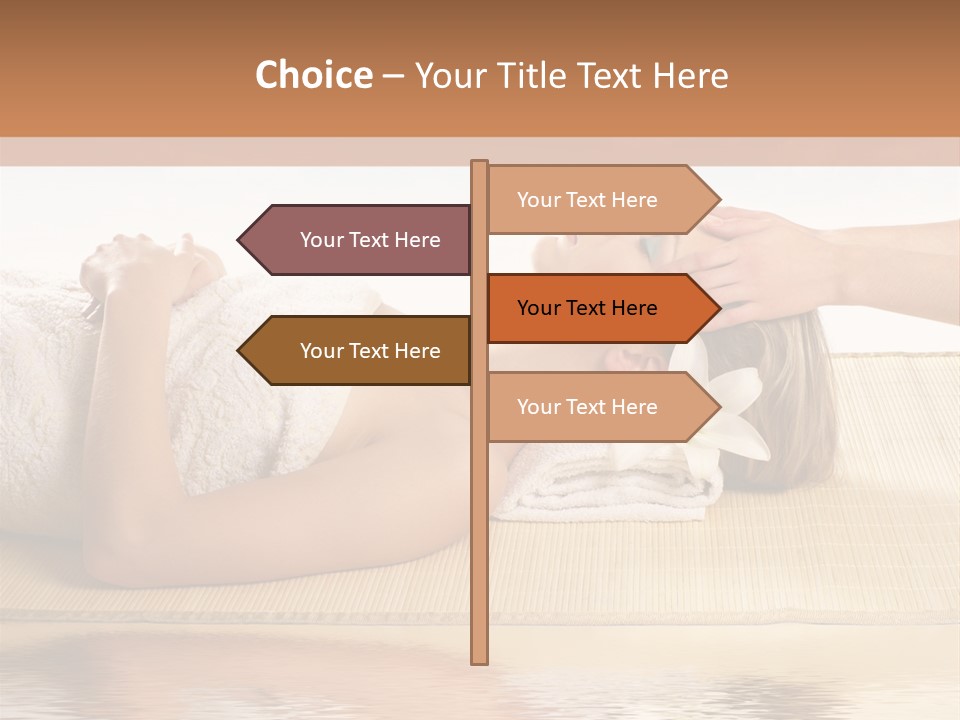 Choice – Your Title Text Here

Your Text Here

Your Text Here

Your Text Here

Your Text Here

Your Text Here